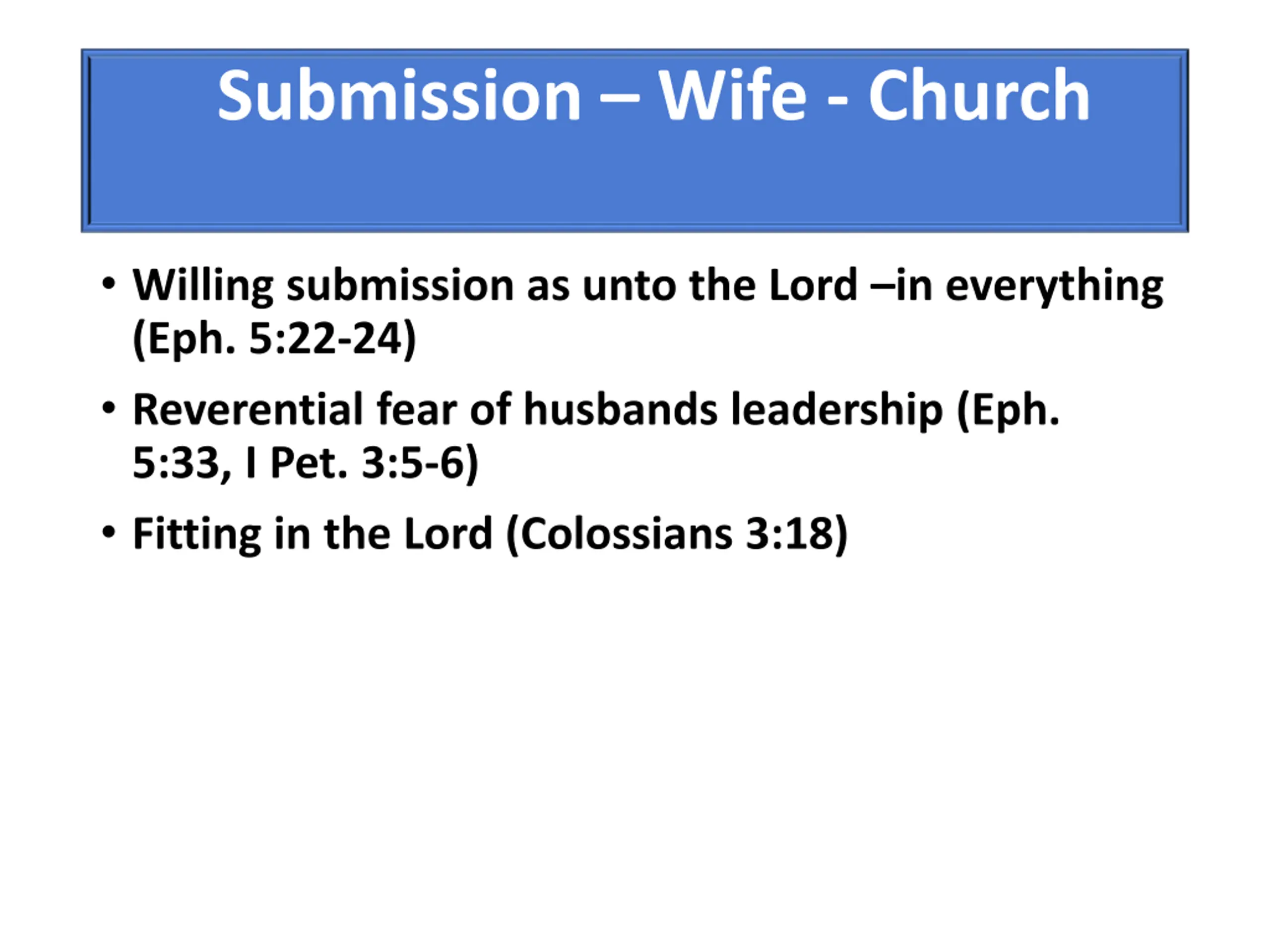 Submission – Wife - Church

• Willing submission as unto the Lord –in everything (Eph. 5:22-24)

• Reverential fear of husbands leadership (Eph. 5:33, I Pet. 3:5-6)

• Fitting in the Lord (Colossians 3:18)